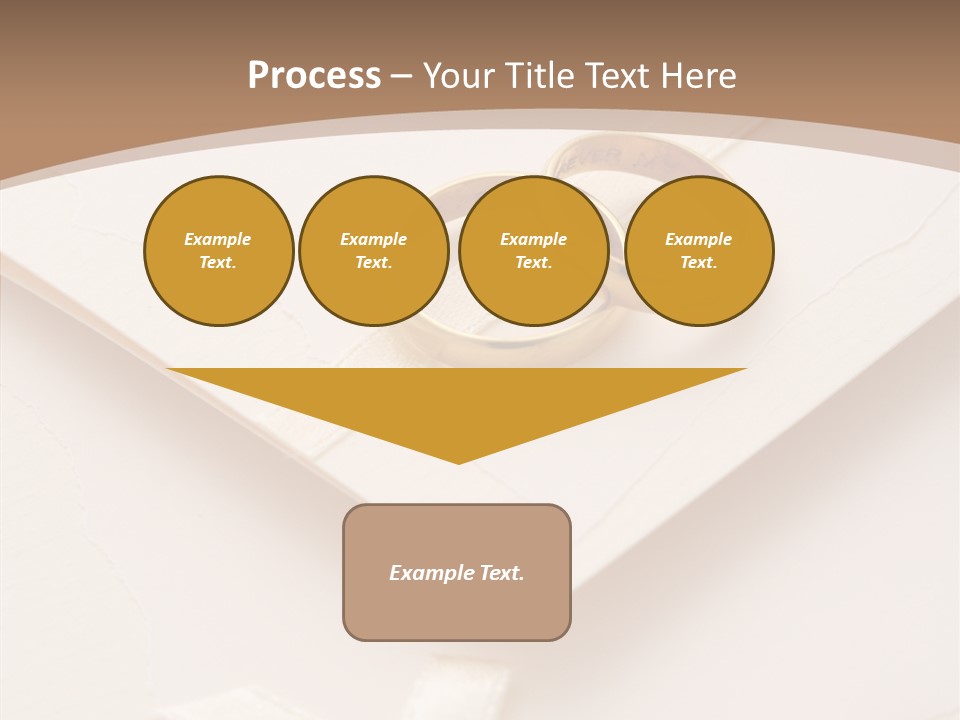 Process – Your Title Text Here

Example Text.

Example Text.

Example Text.

Example Text.

Example Text.